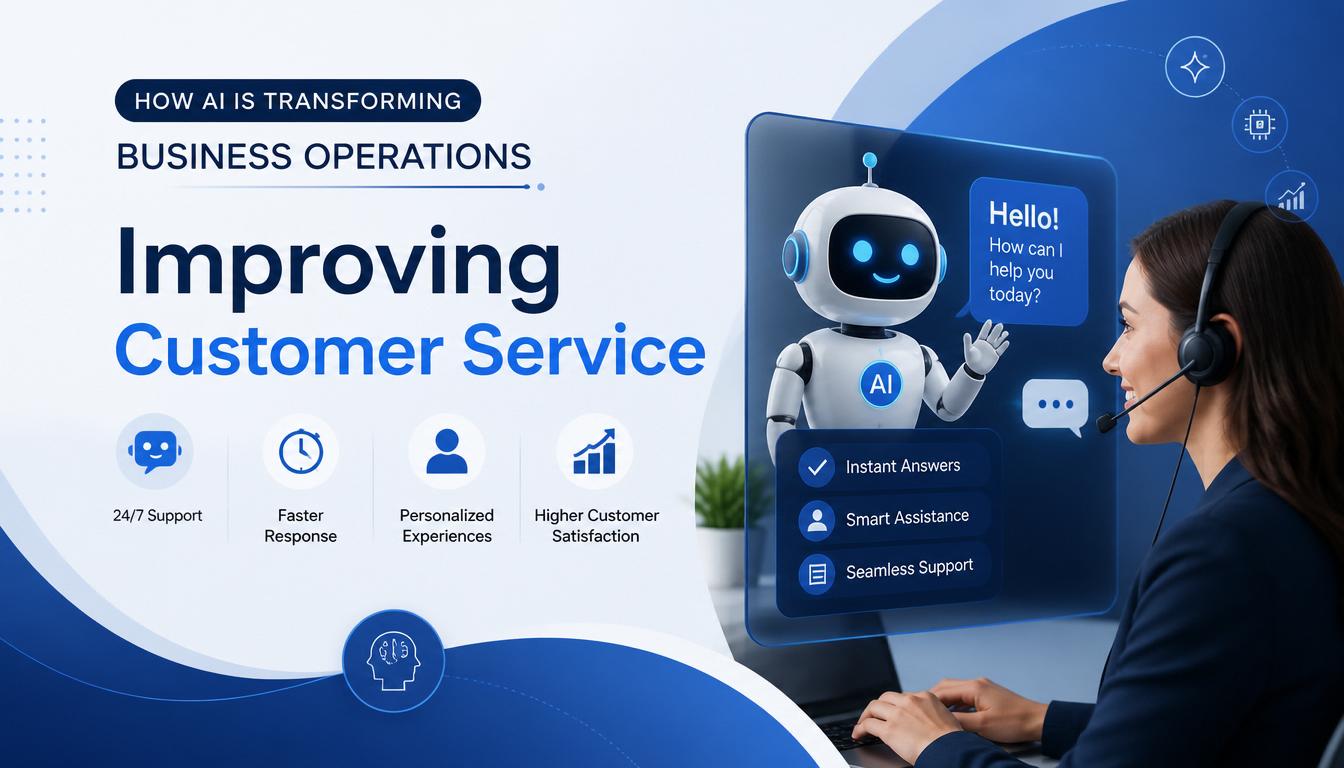 HOW AI IS TRANSFORMING
BUSINESS OPERATIONS

Improving
Customer Service

24/7 Support

Faster Response

Personalized Experiences

Higher Customer Satisfaction

Hello!
How can I help you today?

AI

Instant Answers

Smart Assistance

Seamless Support